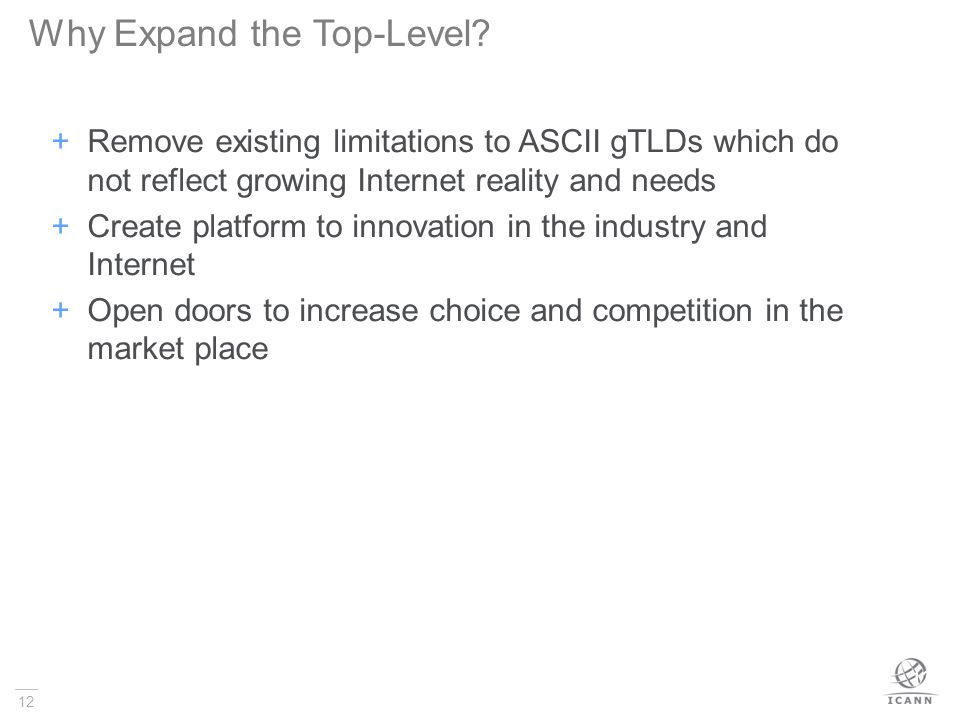 Why Expand the Top-Level?

+ Remove existing limitations to ASCII gTLDs which do not reflect growing Internet reality and needs
+ Create platform to innovation in the industry and Internet
+ Open doors to increase choice and competition in the market place

12

ICANN